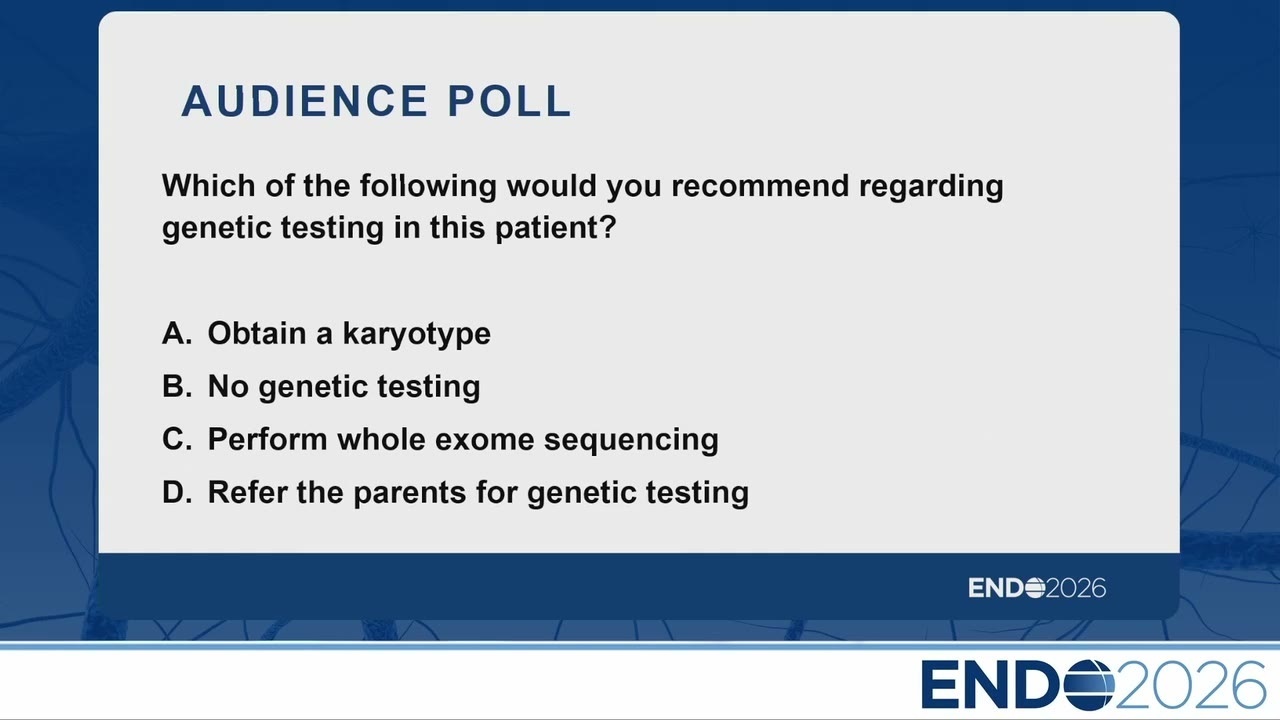 AUDIENCE POLL

Which of the following would you recommend regarding genetic testing in this patient?

A. Obtain a karyotype
B. No genetic testing
C. Perform whole exome sequencing
D. Refer the parents for genetic testing

ENDO2026

ENDO2026